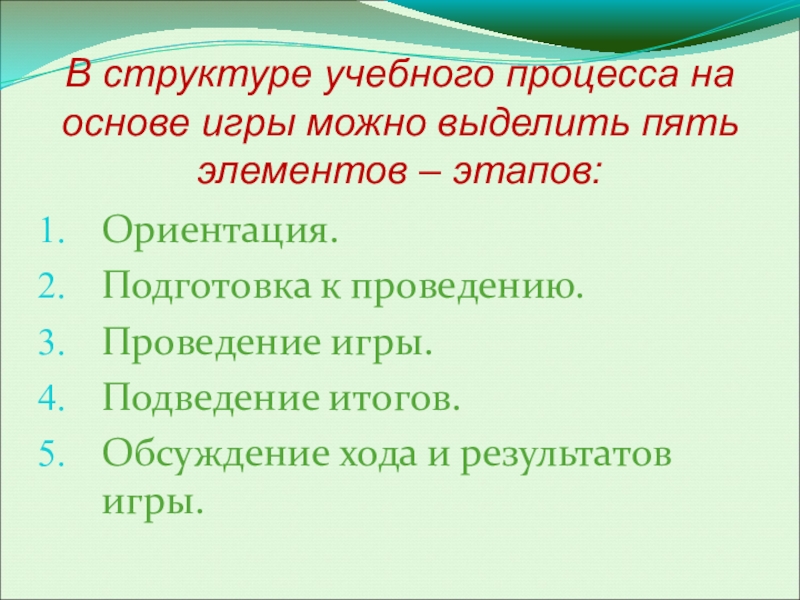 В структуре учебного процесса на основе игры можно выделить пять элементов – этапов:

1. Ориентация.
2. Подготовка к проведению.
3. Проведение игры.
4. Подведение итогов.
5. Обсуждение хода и результатов игры.